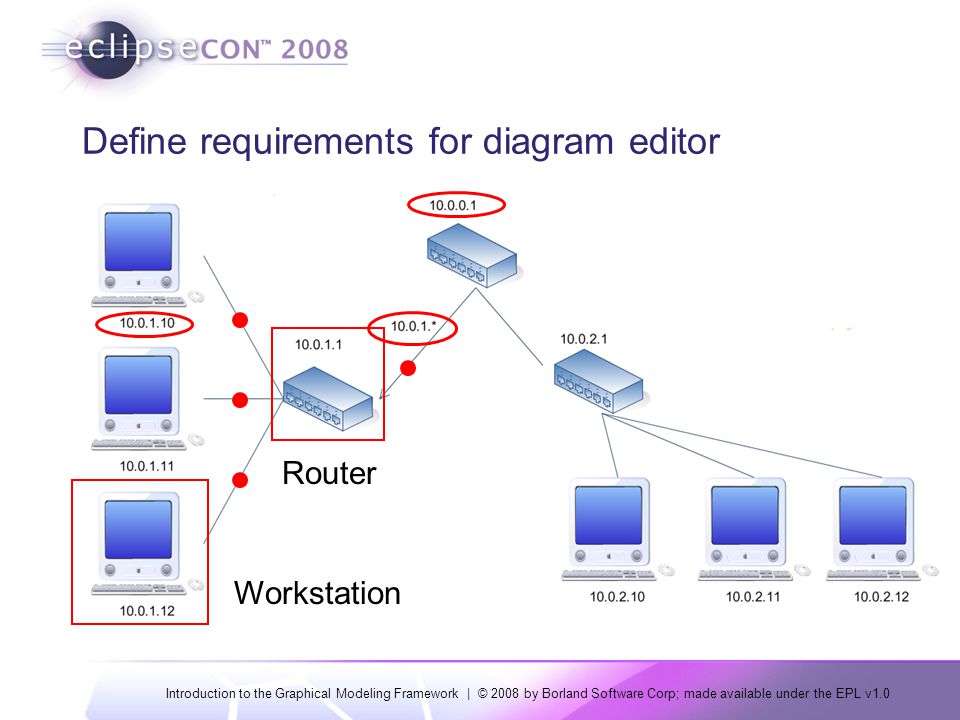 eclipseCON™ 2008

Define requirements for diagram editor

10.0.0.1

10.0.1.10

10.0.1.1

10.0.1.*

10.0.2.1

10.0.1.11

Router

Workstation

10.0.1.12

10.0.2.10

10.0.2.11

10.0.2.12

Introduction to the Graphical Modeling Framework | © 2008 by Borland Software Corp; made available under the EPL v1.0